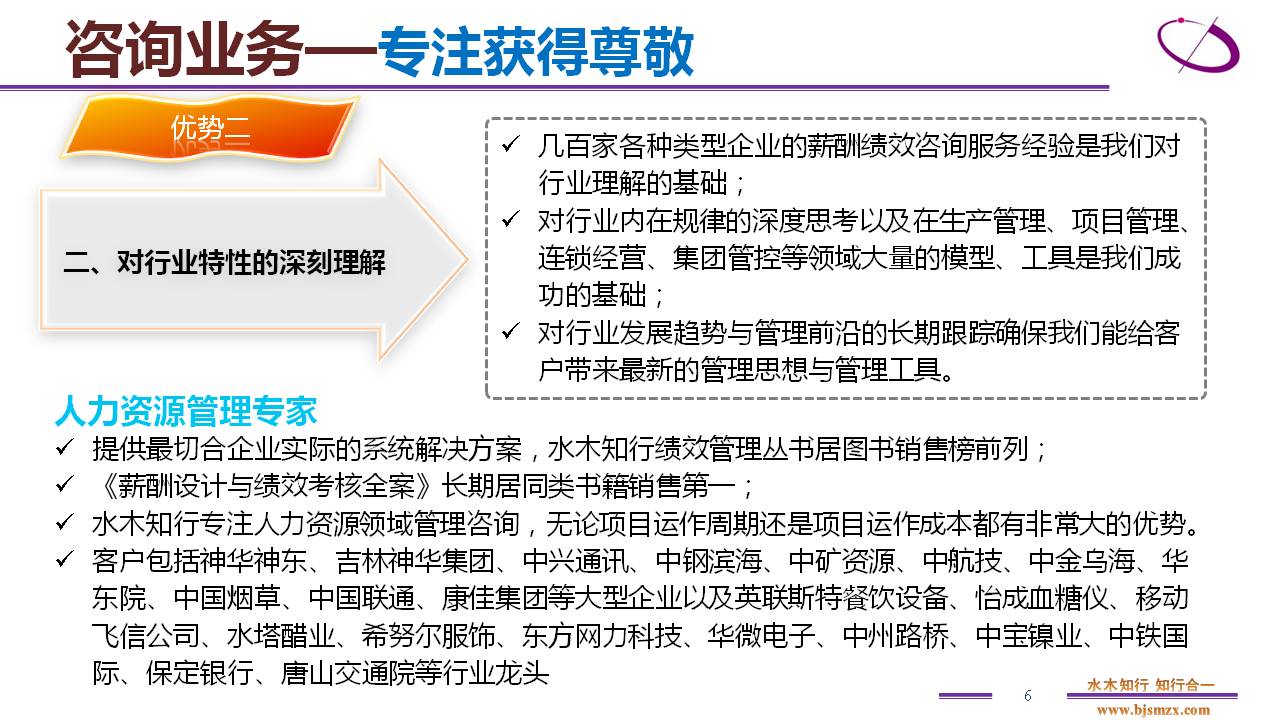 咨询业务—专注获得尊敬

优势二

二、对行业特性的深刻理解

✓ 几百家各种类型企业的薪酬绩效咨询服务经验是我们对行业理解的基础；
✓ 对行业内在规律的深度思考以及在生产管理、项目管理、连锁经营、集团管控等领域大量的模型、工具是我们成功的基础；
✓ 对行业发展趋势与管理前沿的长期跟踪确保我们能给客户带来最新的管理思想与管理工具。

人力资源管理专家
✓ 提供最切合企业实际的系统解决方案，水木知行绩效管理丛书居图书销售榜前列；
✓ 《薪酬设计与绩效考核全案》长期居同类书籍销售第一；
✓ 水木知行专注人力资源领域管理咨询，无论项目运作周期还是项目运作成本都有非常大的优势。
✓ 客户包括神华神东、吉林神华集团、中兴通讯、中钢滨海、中矿资源、中航技、中金乌海、华东院、中国烟草、中国联通、康佳集团等大型企业以及英联斯特餐饮设备、怡成血糖仪、移动飞信公司、水塔醋业、希努尔服饰、东方网力科技、华微电子、中州路桥、中宝镍业、中铁国际、保定银行、唐山交通院等行业龙头

6

水木知行 知行合一
www.bjsmzx.com